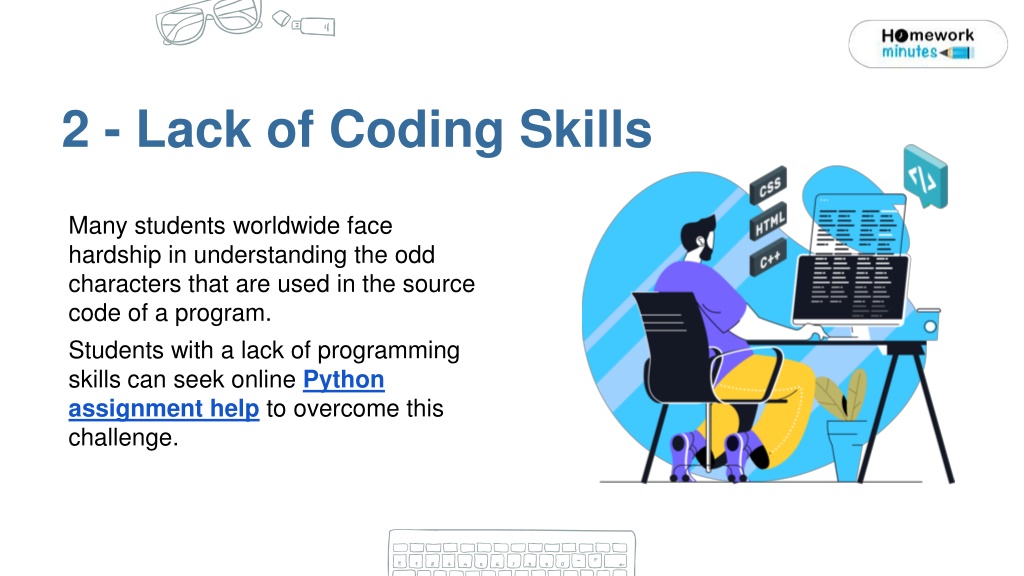 Homework minutes

2 - Lack of Coding Skills

Many students worldwide face hardship in understanding the odd characters that are used in the source code of a program.

Students with a lack of programming skills can seek online Python assignment help to overcome this challenge.

CSS
HTML
C++